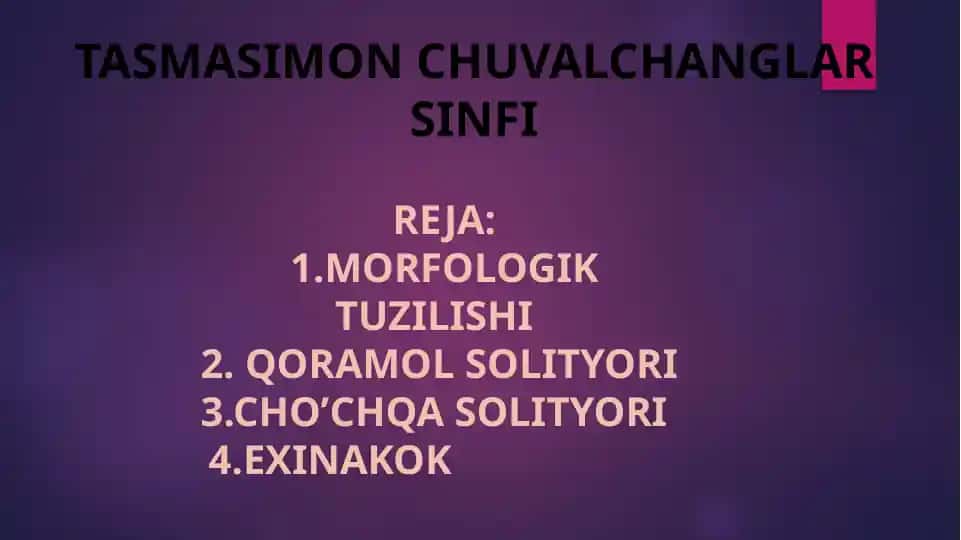 TASMASIMON CHUVALCHANGLAR SINFI

REJA:
1.MORFOLOGIK TUZILISHI
2. QORAMOL SOLITYORI
3.CHO’CHQA SOLITYORI
4.EXINAKOK